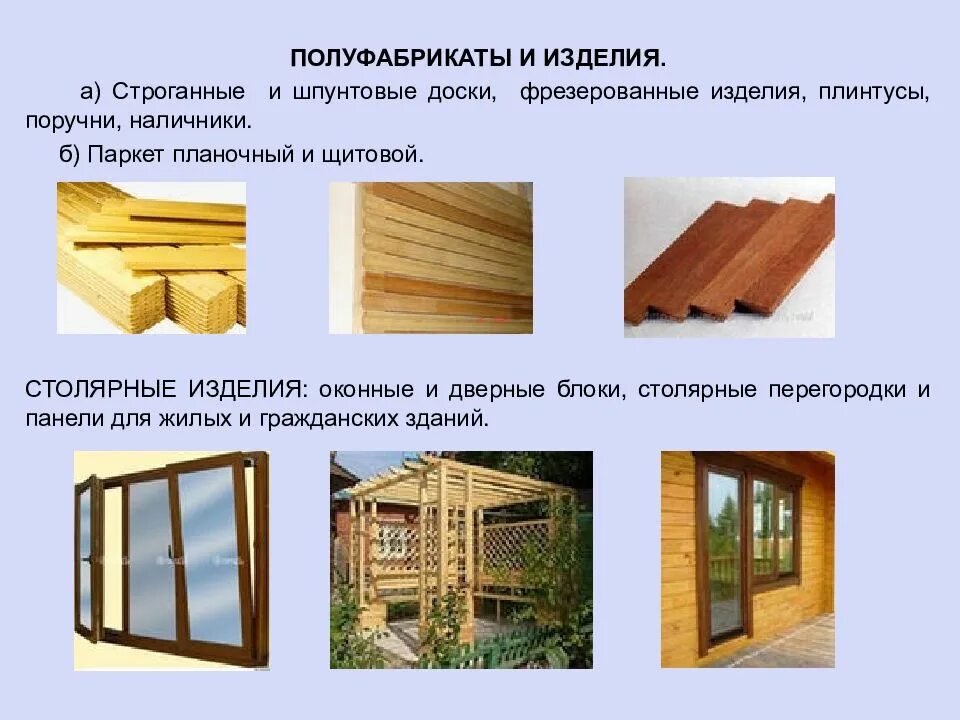 ПОЛУФАБРИКАТЫ И ИЗДЕЛИЯ.

а) Строганные и шпунтовые доски, фрезерованные изделия, плинтусы, поручни, наличники.

б) Паркет планочный и щитовой.

СТОЛЯРНЫЕ ИЗДЕЛИЯ: оконные и дверные блоки, столярные перегородки и панели для жилых и гражданских зданий.